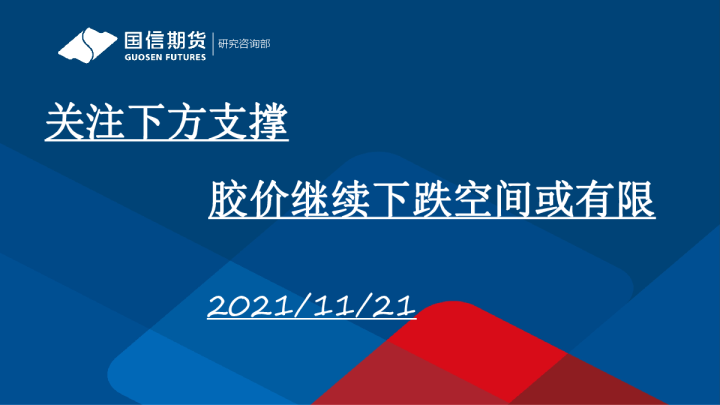 国信期货
GUOSEN FUTURES
研究咨询部

关注下方支撑

胶价继续下跌空间或有限

2021/11/21